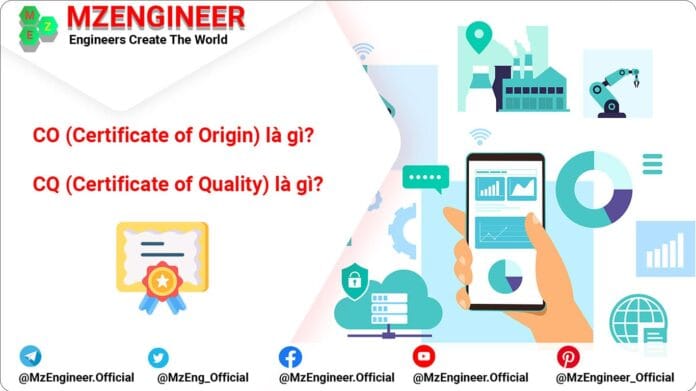 M E Z
MZENGINEER
Engineers Create The World

CO (Certificate of Origin) là gì?

CQ (Certificate of Quality) là gì?

@MzEngineer.Official @MzEng_Official @MzEngineer.Official @MzEngineer.Official @MzEngineer_Official